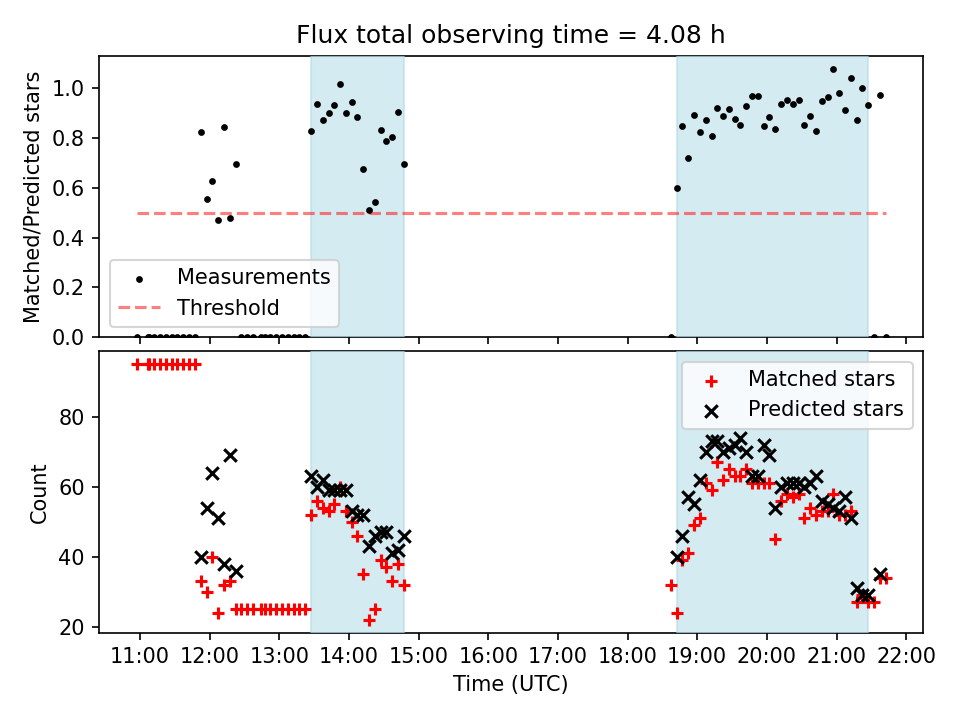 Flux total observing time = 4.08 h

Matched/Predicted stars

1.0
0.8
0.6
0.4
0.2
0.0

Measurements
Threshold

Count

80
60
40
20

Matched stars
Predicted stars

11:00 12:00 13:00 14:00 15:00 16:00 17:00 18:00 19:00 20:00 21:00 22:00

Time (UTC)